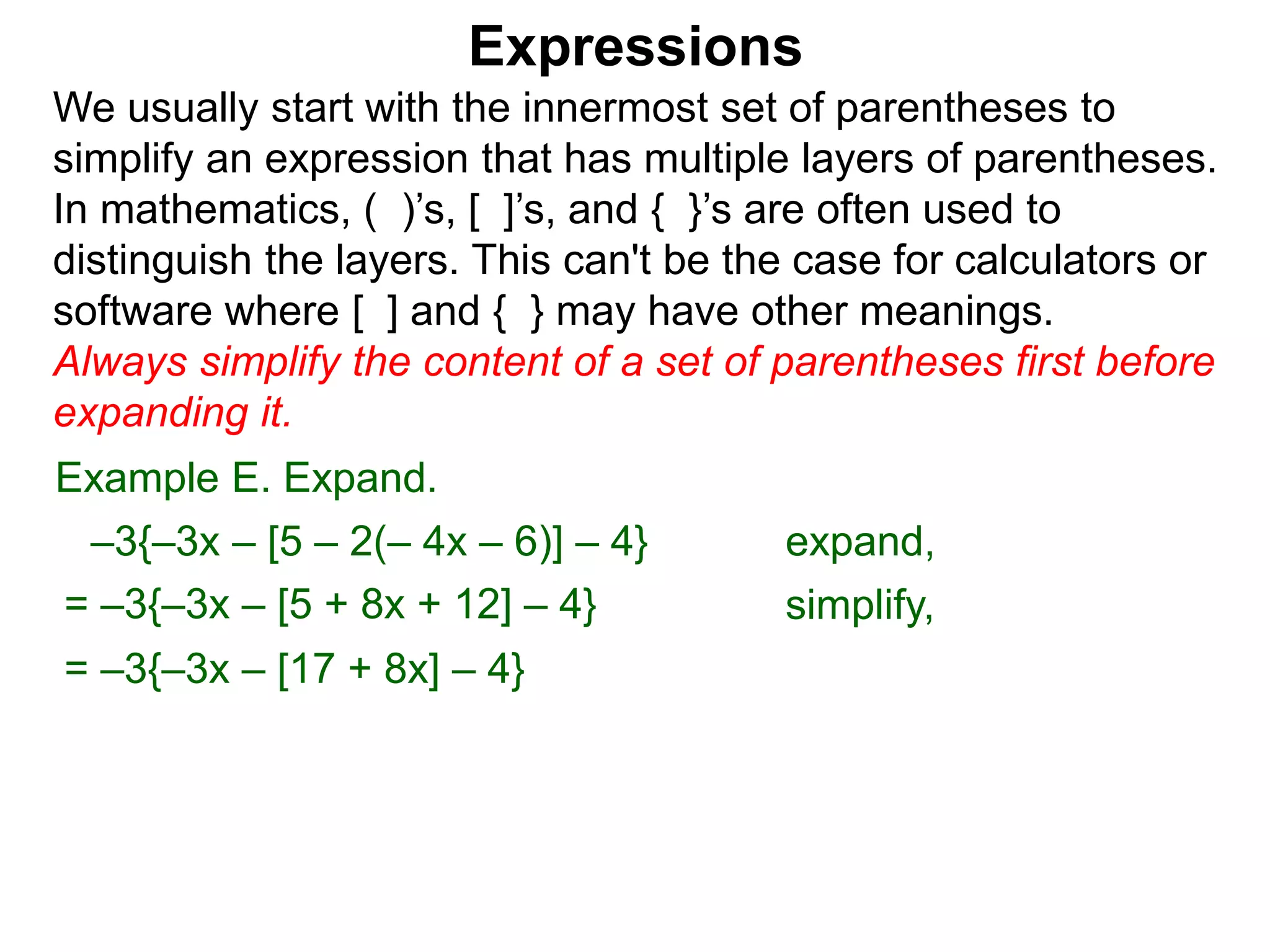 Expressions

We usually start with the innermost set of parentheses to simplify an expression that has multiple layers of parentheses. In mathematics, ( )’s, [ ]’s, and { }’s are often used to distinguish the layers. This can't be the case for calculators or software where [ ] and { } may have other meanings.
Always simplify the content of a set of parentheses first before expanding it.

Example E. Expand.

$–3\{–3x – [5 – 2(– 4x – 6)] – 4\}$ expand,

$= –3\{–3x – [5 + 8x + 12] – 4\}$ simplify,

$= –3\{–3x – [17 + 8x] – 4\}$